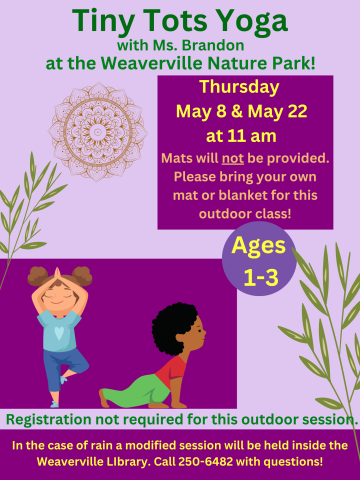 Tiny Tots Yoga
with Ms. Brandon
at the Weaverville Nature Park!

Thursday
May 8 & May 22
at 11 am

Mats will not be provided. Please bring your own mat or blanket for this outdoor class!

Ages 1-3

Registration not required for this outdoor session.

In the case of rain a modified session will be held inside the Weaverville LIbrary. Call 250-6482 with questions!